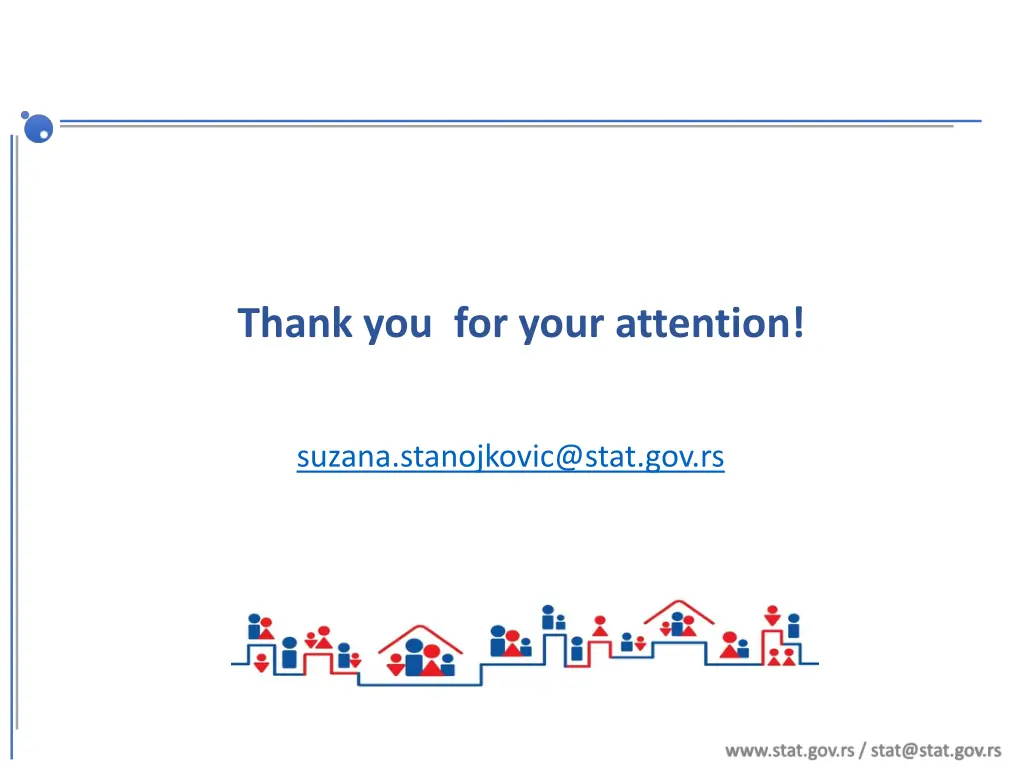 Thank you  for your attention!

suzana.stanojkovic@stat.gov.rs

www.stat.gov.rs / stat@stat.gov.rs